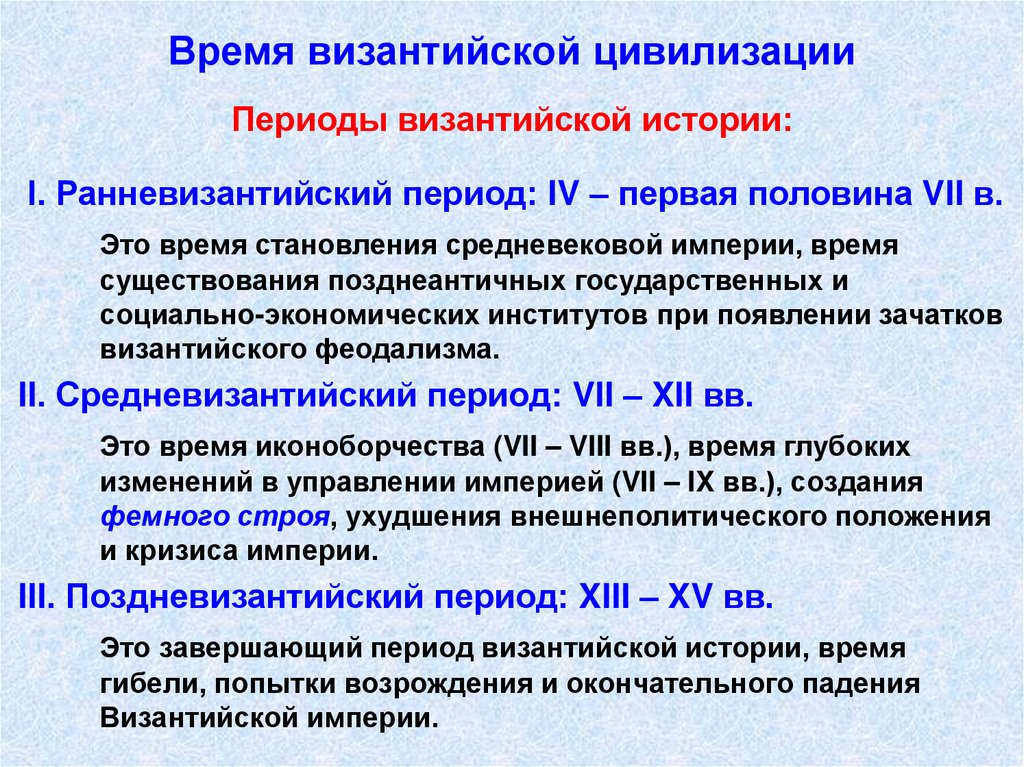 Время византийской цивилизации

Периоды византийской истории:

I. Ранневизантийский период: IV – первая половина VII в.

Это время становления средневековой империи, время существования позднеантичных государственных и социально-экономических институтов при появлении зачатков византийского феодализма.

II. Средневизантийский период: VII – XII вв.

Это время иконоборчества (VII – VIII вв.), время глубоких изменений в управлении империей (VII – IX вв.), создания фемного строя, ухудшения внешнеполитического положения и кризиса империи.

III. Поздневизантийский период: XIII – XV вв.

Это завершающий период византийской истории, время гибели, попытки возрождения и окончательного падения Византийской империи.